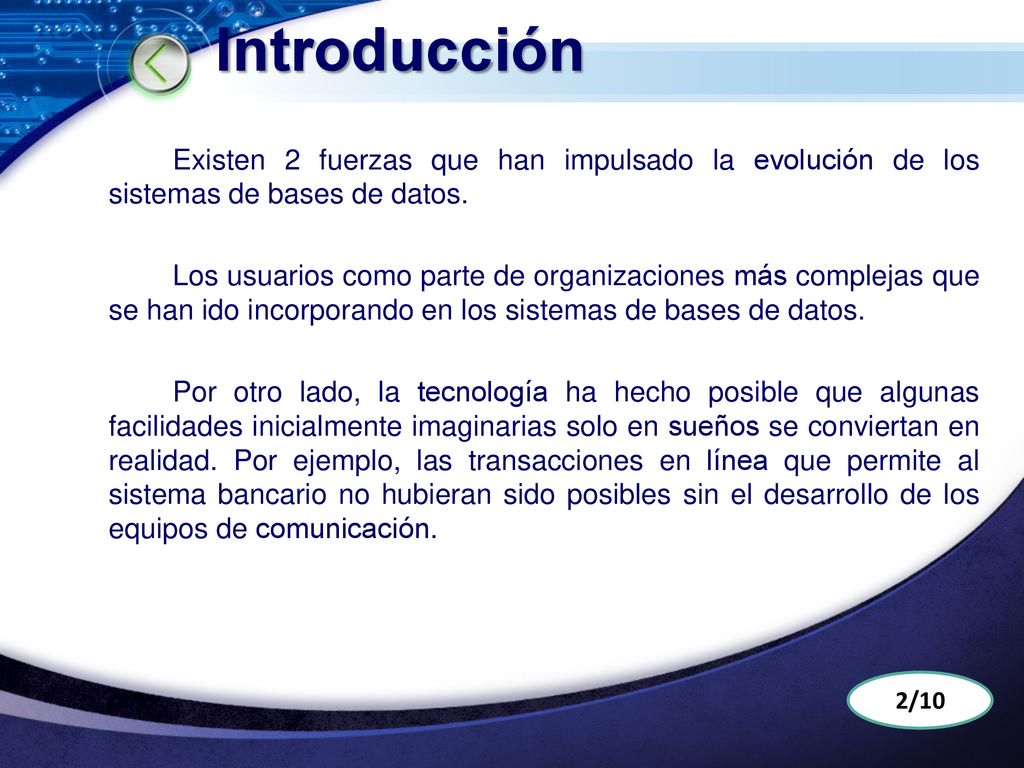 Introducción

Existen 2 fuerzas que han impulsado la evolución de los sistemas de bases de datos.

Los usuarios como parte de organizaciones más complejas que se han ido incorporando en los sistemas de bases de datos.

Por otro lado, la tecnología ha hecho posible que algunas facilidades inicialmente imaginarias solo en sueños se conviertan en realidad. Por ejemplo, las transacciones en línea que permite al sistema bancario no hubieran sido posibles sin el desarrollo de los equipos de comunicación.

2/10